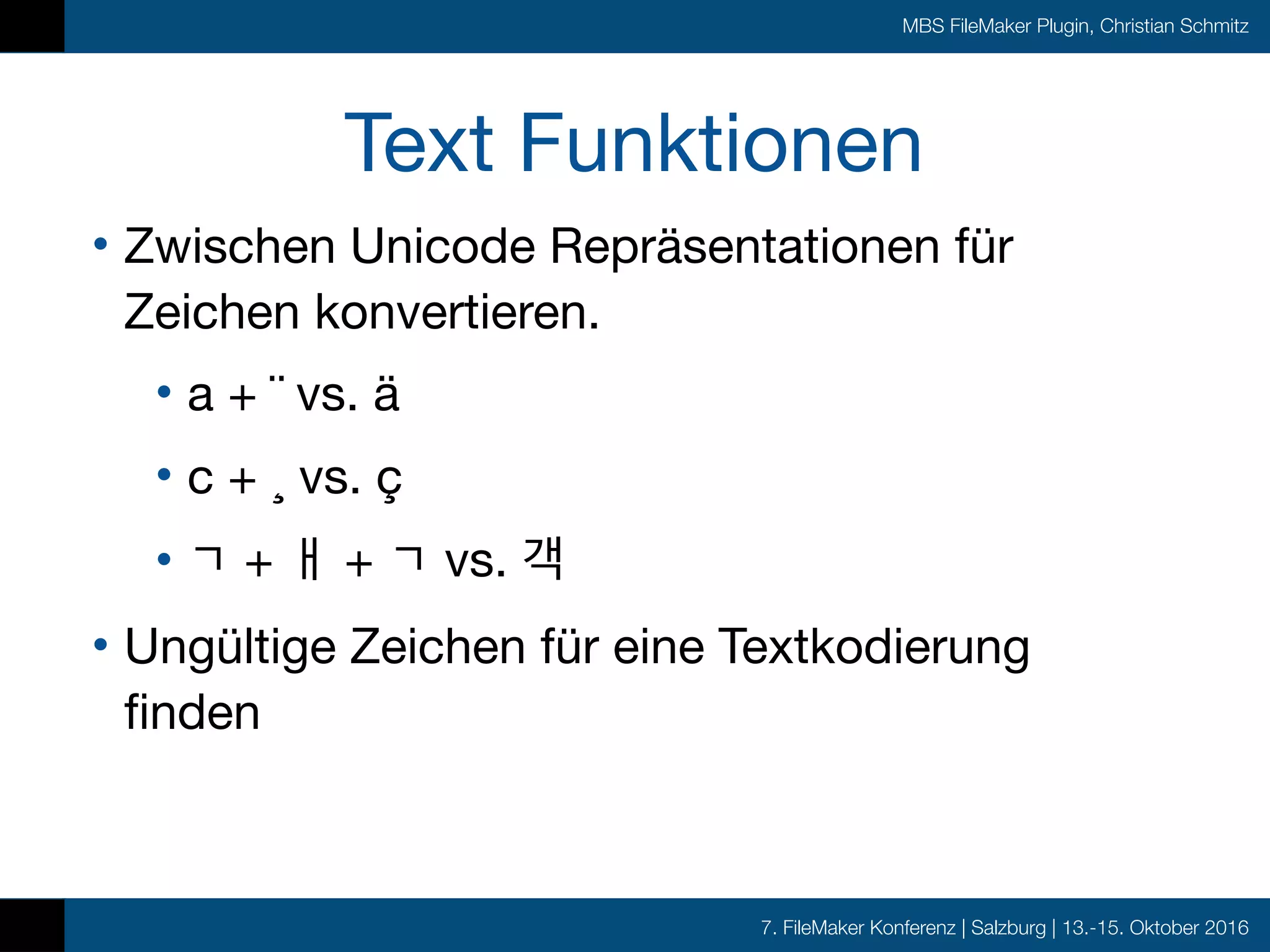 MBS FileMaker Plugin, Christian Schmitz

Text Funktionen

• Zwischen Unicode Repräsentationen für Zeichen konvertieren.

• a + ¨ vs. ä

• c + ¸ vs. ç

• ㄱ + ㅐ + ㄱ vs. 객

• Ungültige Zeichen für eine Textkodierung finden

7. FileMaker Konferenz | Salzburg | 13.-15. Oktober 2016